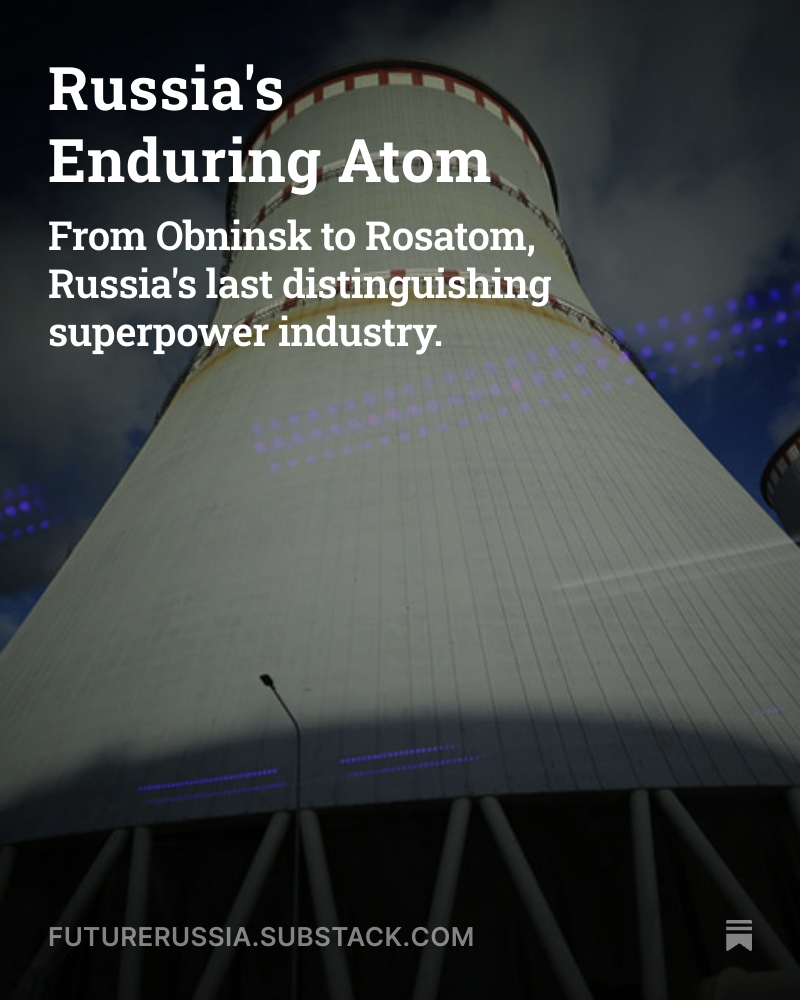 Russia's Enduring Atom

From Obninsk to Rosatom, Russia's last distinguishing superpower industry.

FUTURERUSSIA.SUBSTACK.COM